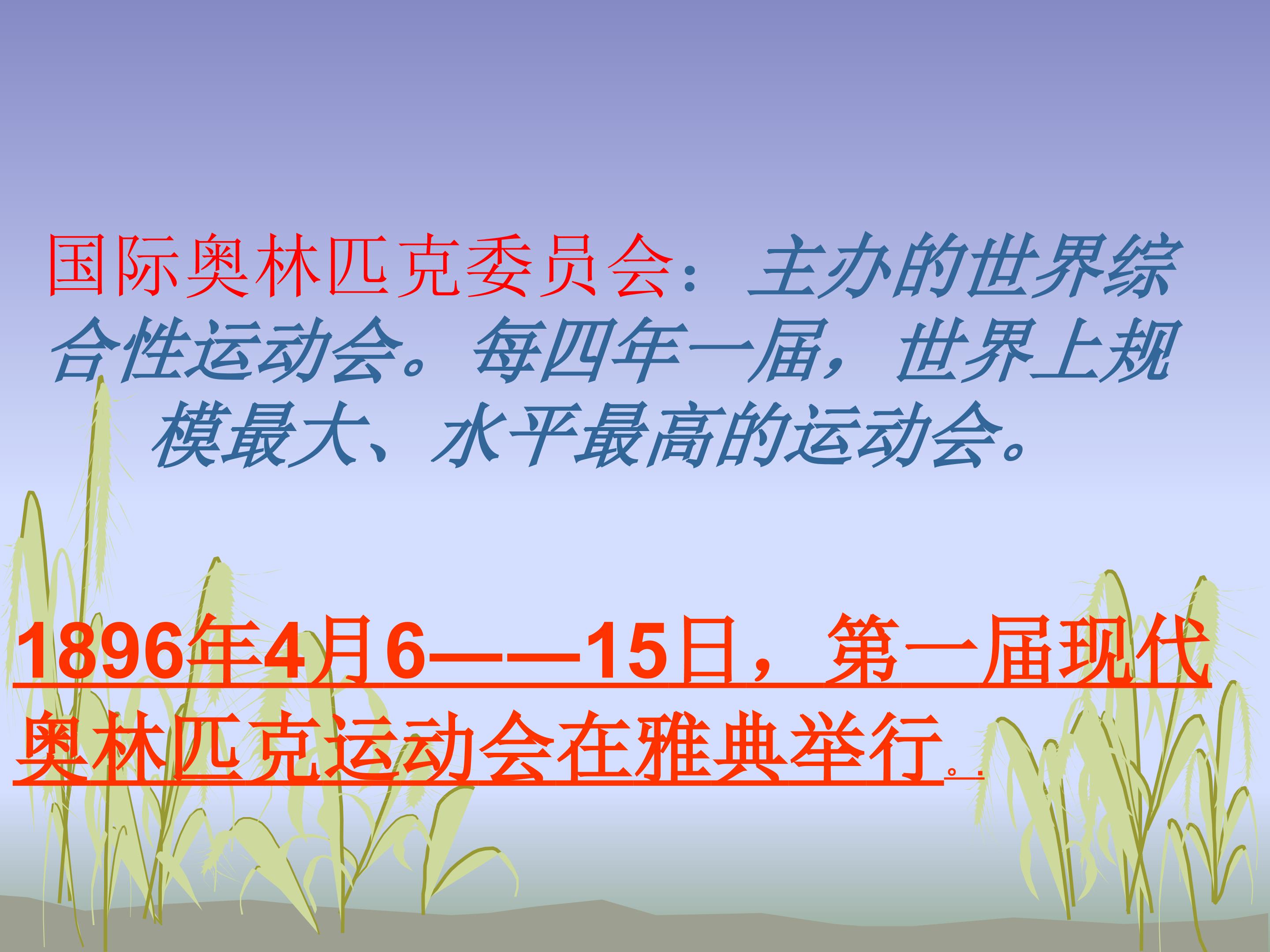 国际奥林匹克委员会：主办的世界综合性运动会。每四年一届，世界上规模最大、水平最高的运动会。

1896年4月6——15日，第一届现代奥林匹克运动会在雅典举行。.